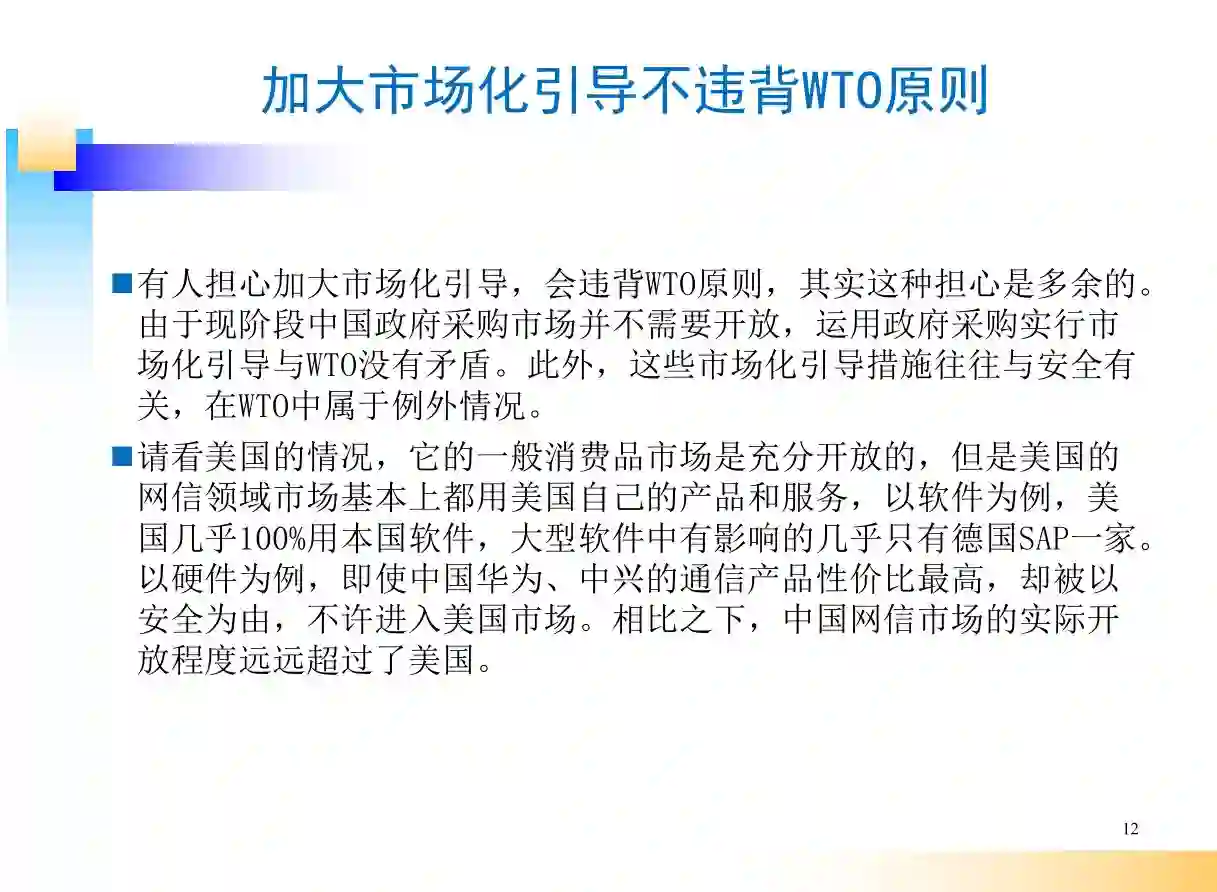 加大市场化引导不违背WTO原则

■有人担心加大市场化引导，会违背WTO原则，其实这种担心是多余的。由于现阶段中国政府采购市场并不需要开放，运用政府采购实行市场化引导与WTO没有矛盾。此外，这些市场化引导措施往往与安全有关，在WTO中属于例外情况。

■请看美国的情况，它的一般消费品市场是充分开放的，但是美国的网信领域市场基本上都用美国自己的产品和服务，以软件为例，美国几乎100%用本国软件，大型软件中有影响的几乎只有德国SAP一家。以硬件为例，即使中国华为、中兴的通信产品性价比最高，却被以安全为由，不许进入美国市场。相比之下，中国网信市场的实际开放程度远远超过了美国。

12